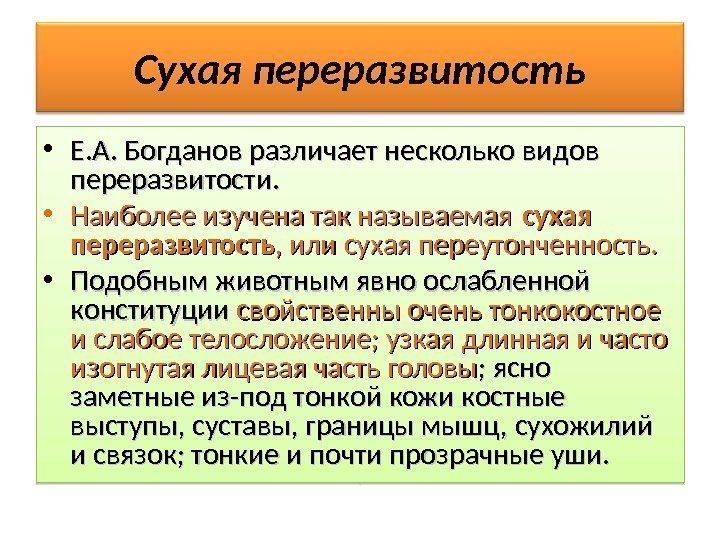 Сухая переразвитость

• Е.А. Богданов различает несколько видов переразвитости.

• Наиболее изучена так называемая сухая переразвитость, или сухая переутонченность.

• Подобным животным явно ослабленной конституции свойственны очень тонкокостное и слабое телосложение; узкая длинная и часто изогнутая лицевая часть головы; ясно заметные из-под тонкой кожи костные выступы, суставы, границы мышц, сухожилий и связок; тонкие и почти прозрачные уши.